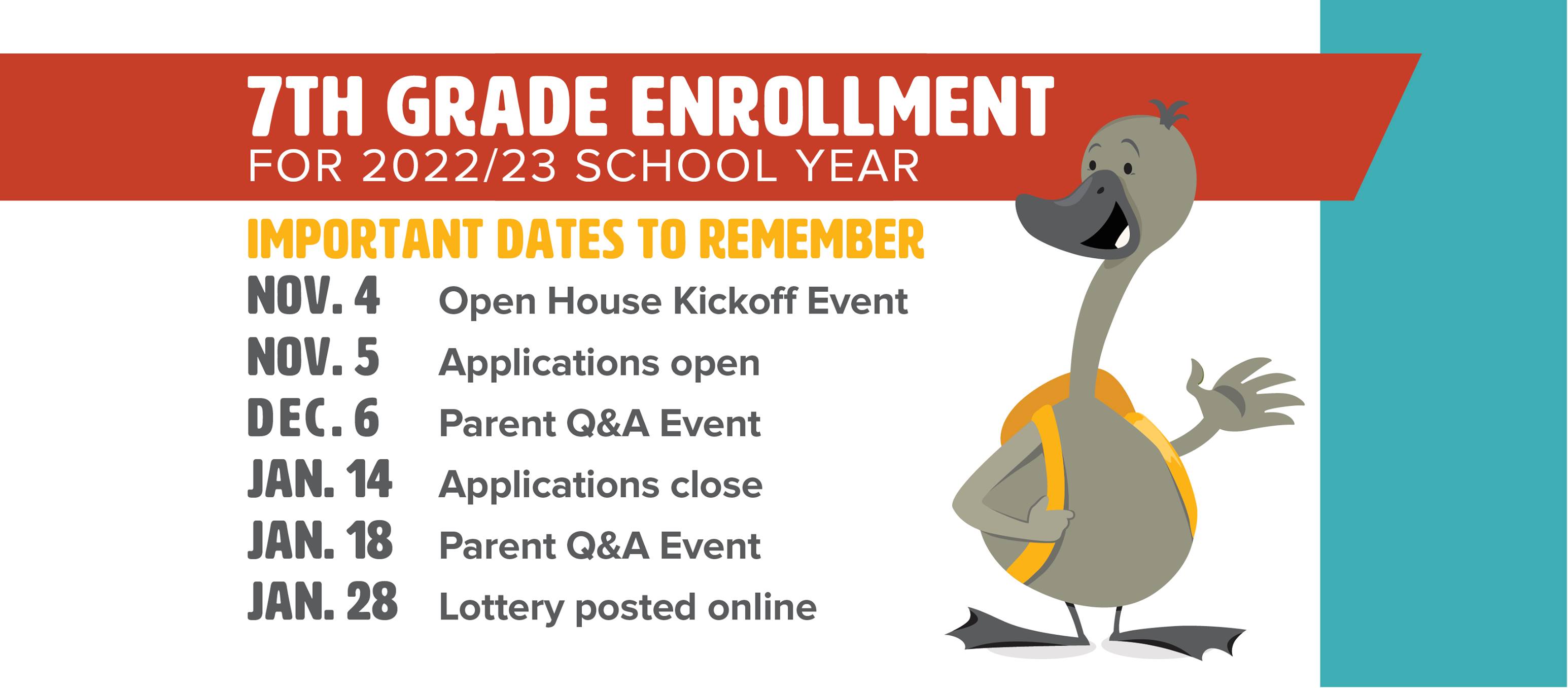 7TH GRADE ENROLLMENT
FOR 2022/23 SCHOOL YEAR

IMPORTANT DATES TO REMEMBER

NOV. 4 Open House Kickoff Event
NOV. 5 Applications open
DEC. 6 Parent Q&A Event
JAN. 14 Applications close
JAN. 18 Parent Q&A Event
JAN. 28 Lottery posted online